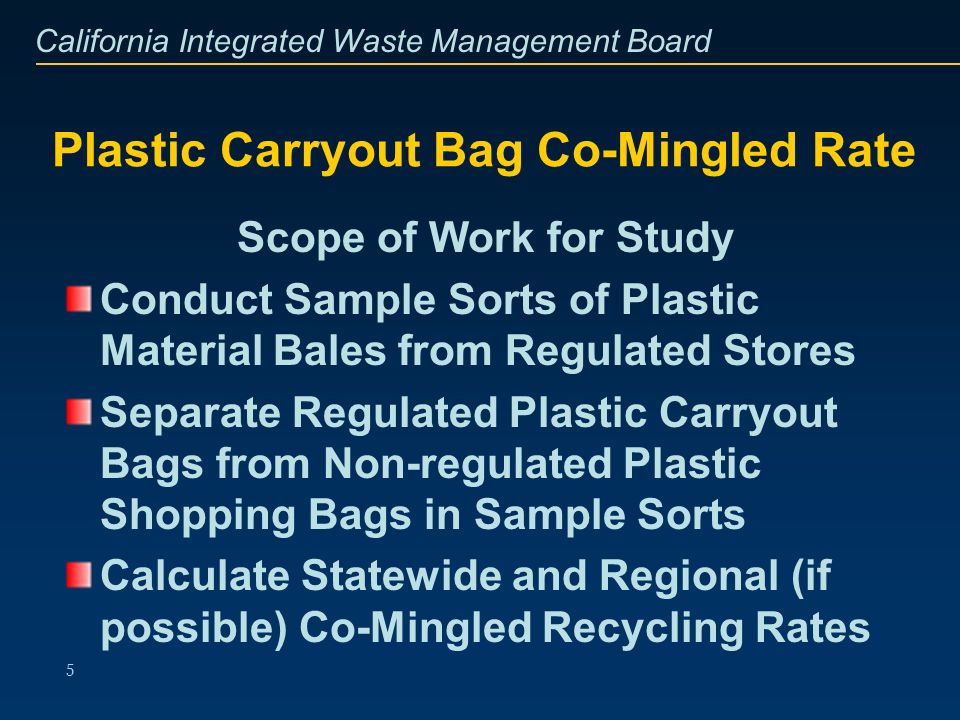 California Integrated Waste Management Board

Plastic Carryout Bag Co-Mingled Rate

Scope of Work for Study

Conduct Sample Sorts of Plastic Material Bales from Regulated Stores

Separate Regulated Plastic Carryout Bags from Non-regulated Plastic Shopping Bags in Sample Sorts

Calculate Statewide and Regional (if possible) Co-Mingled Recycling Rates

5